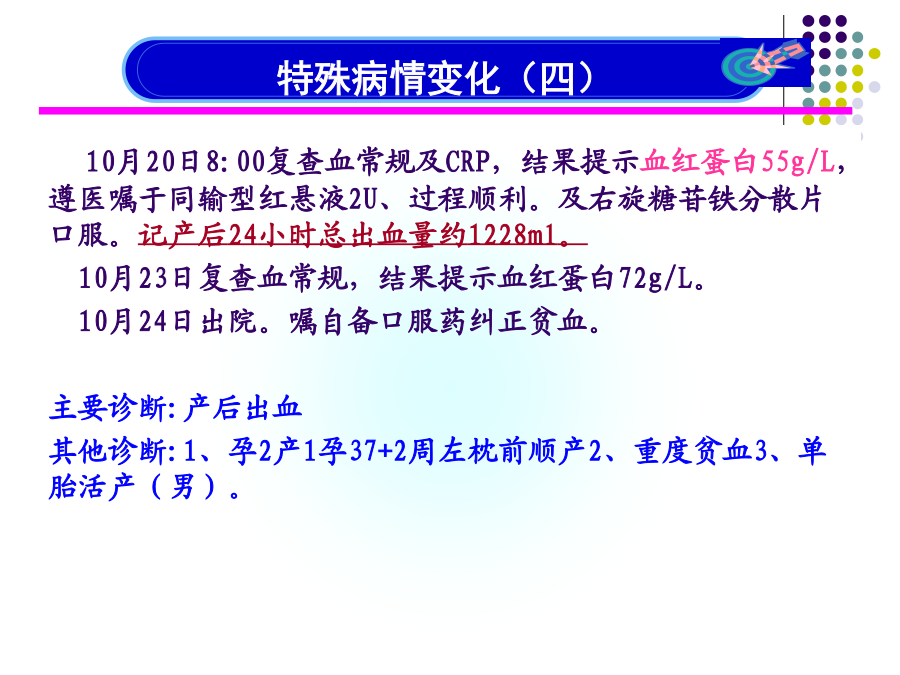 特殊病情变化（四）

10月20日8:00复查血常规及CRP，结果提示血红蛋白55g/L，遵医嘱于同输型红悬液2U、过程顺利。及右旋糖苷铁分散片口服。记产后24小时总出血量约1228ml。

10月23日复查血常规，结果提示血红蛋白72g/L。

10月24日出院。嘱自备口服药纠正贫血。

主要诊断:产后出血

其他诊断:1、孕2产1孕37+2周左枕前顺产2、重度贫血3、单胎活产（男）。